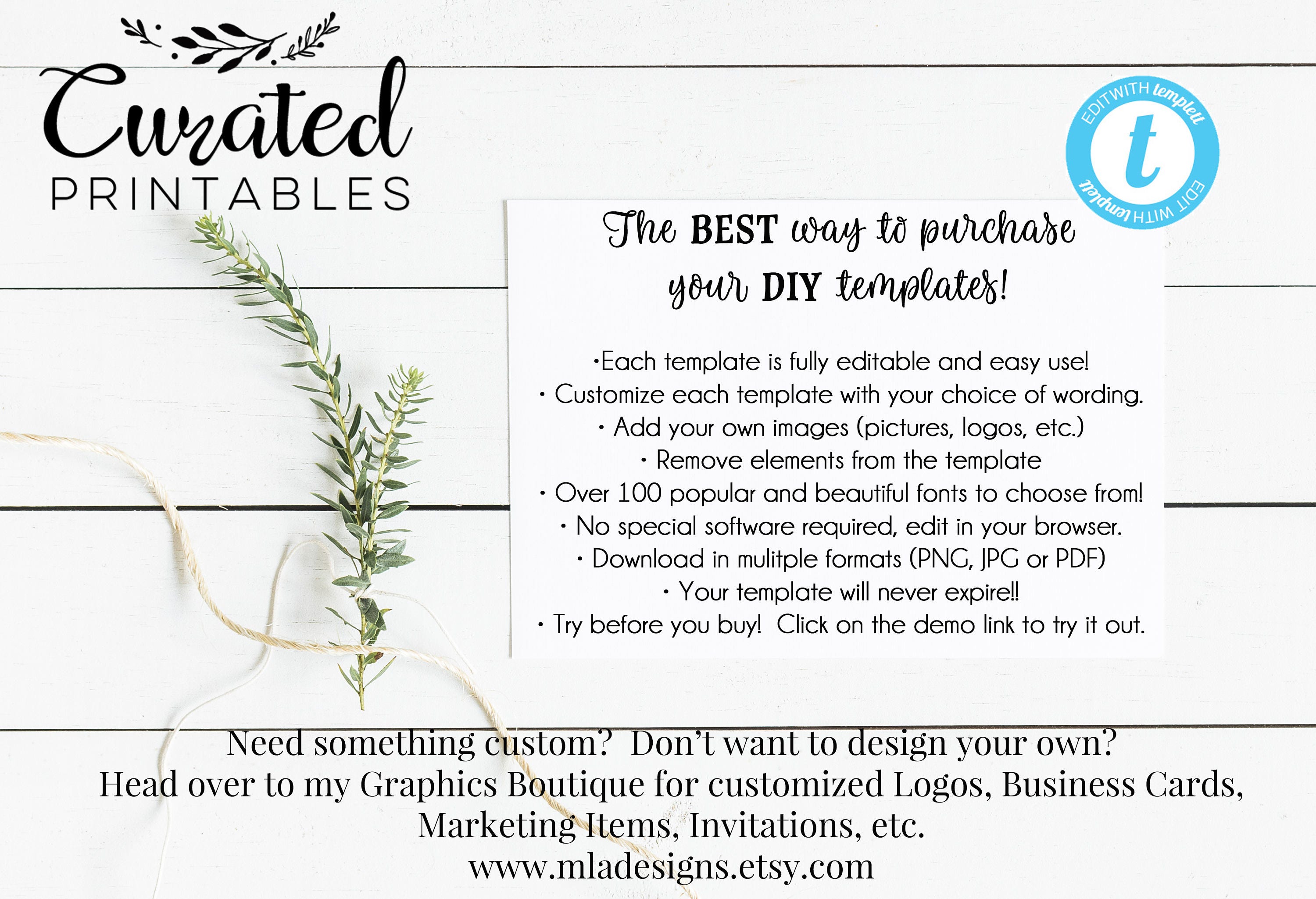 Curated
PRINTABLES

EDIT WITH templett
t
EDIT WITH templett

The BEST way to purchase your DIY templates!

•Each template is fully editable and easy use!
• Customize each template with your choice of wording.
• Add your own images (pictures, logos, etc.)
• Remove elements from the template
• Over 100 popular and beautiful fonts to choose from!
• No special software required, edit in your browser.
• Download in mulitple formats (PNG, JPG or PDF)
• Your template will never expire!!
• Try before you buy! Click on the demo link to try it out.

Need something custom? Don't want to design your own?
Head over to my Graphics Boutique for customized Logos, Business Cards, Marketing Items, Invitations, etc.
www.mladesigns.etsy.com